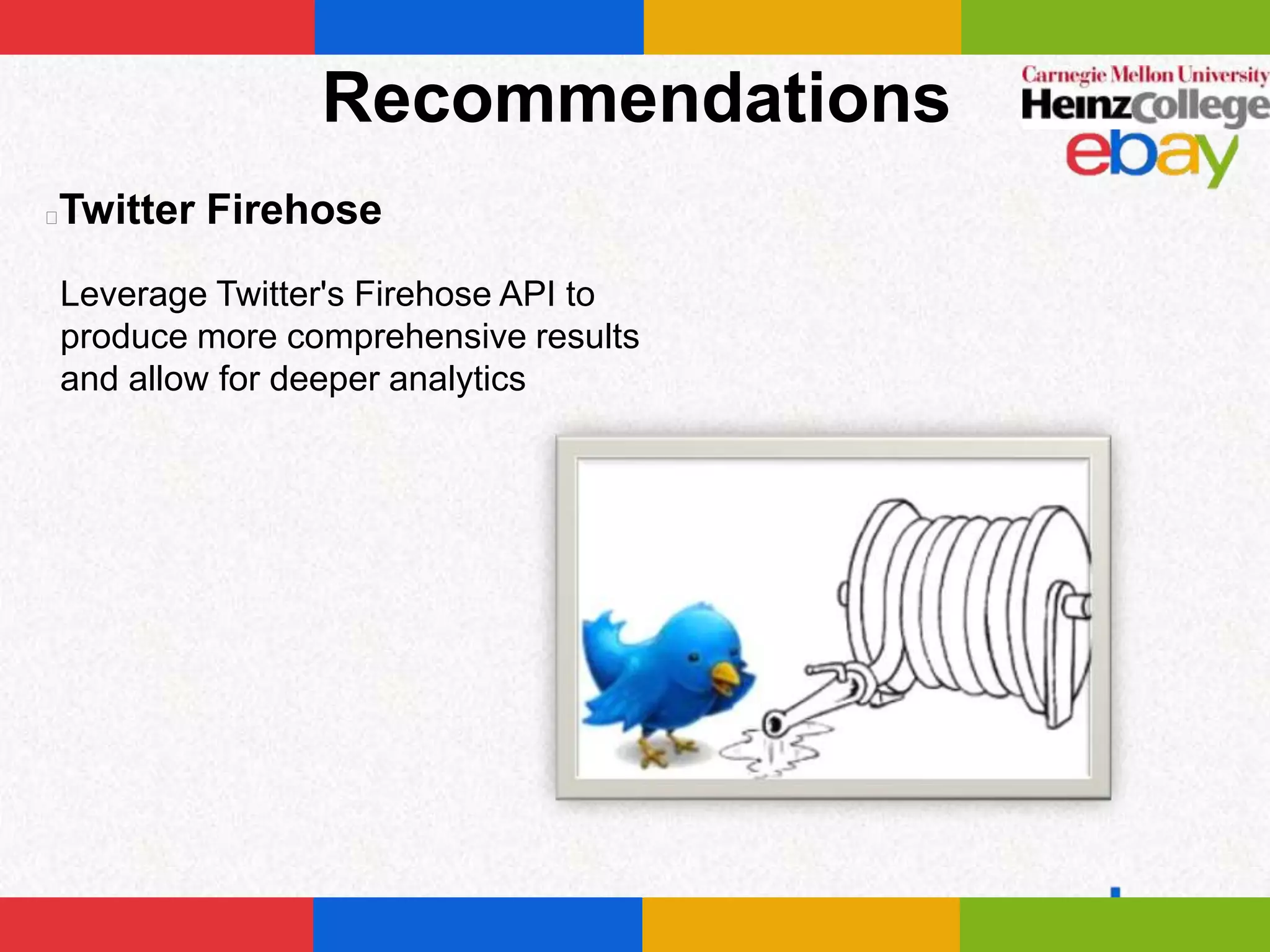 Recommendations

Carnegie Mellon University
HeinzCollege
ebay

Twitter Firehose

Leverage Twitter's Firehose API to produce more comprehensive results and allow for deeper analytics